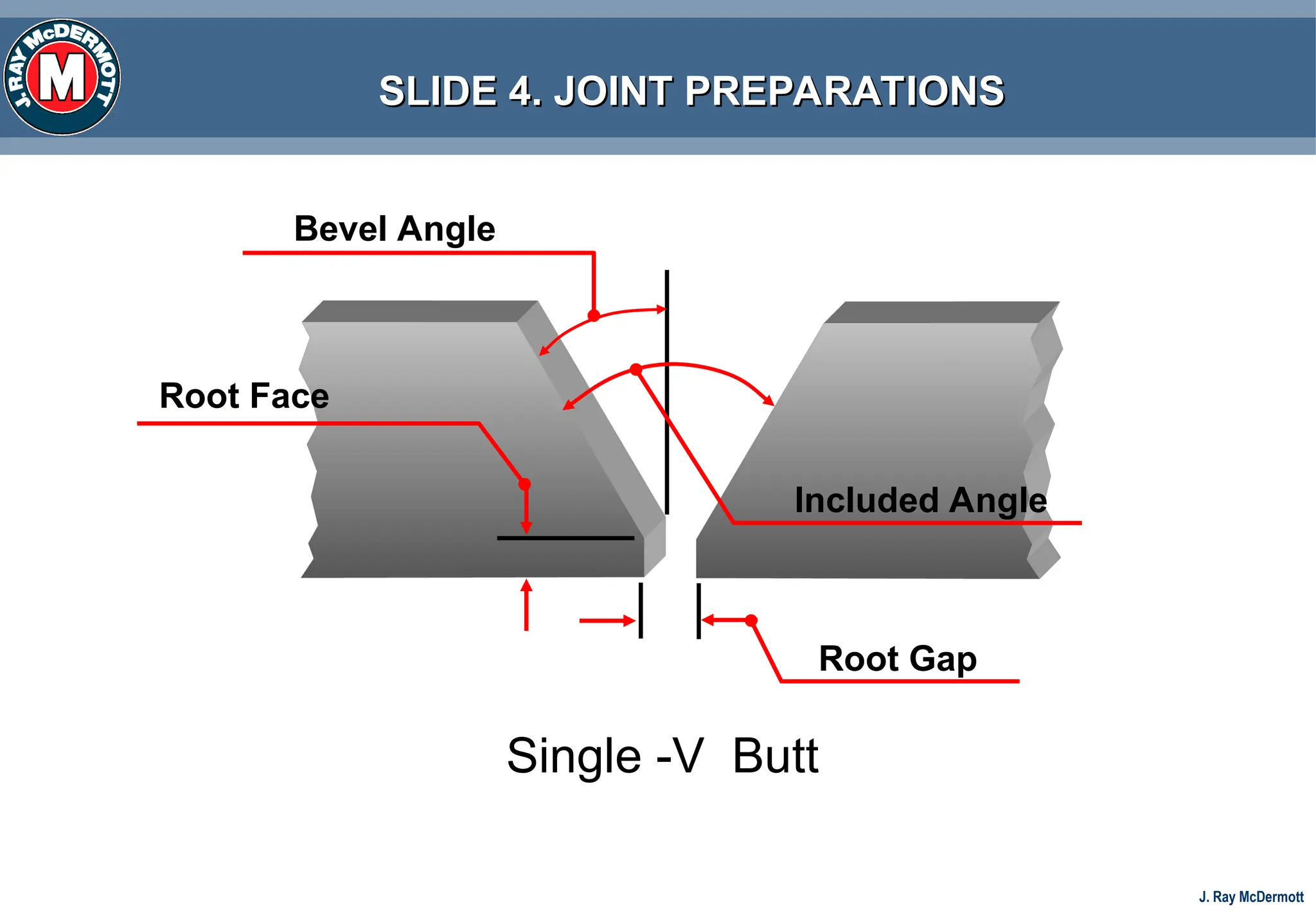 J. RAY McDERMOTT
M

SLIDE 4. JOINT PREPARATIONS

Bevel Angle

Root Face

Included Angle

Root Gap

Single -V Butt

J. Ray McDermott